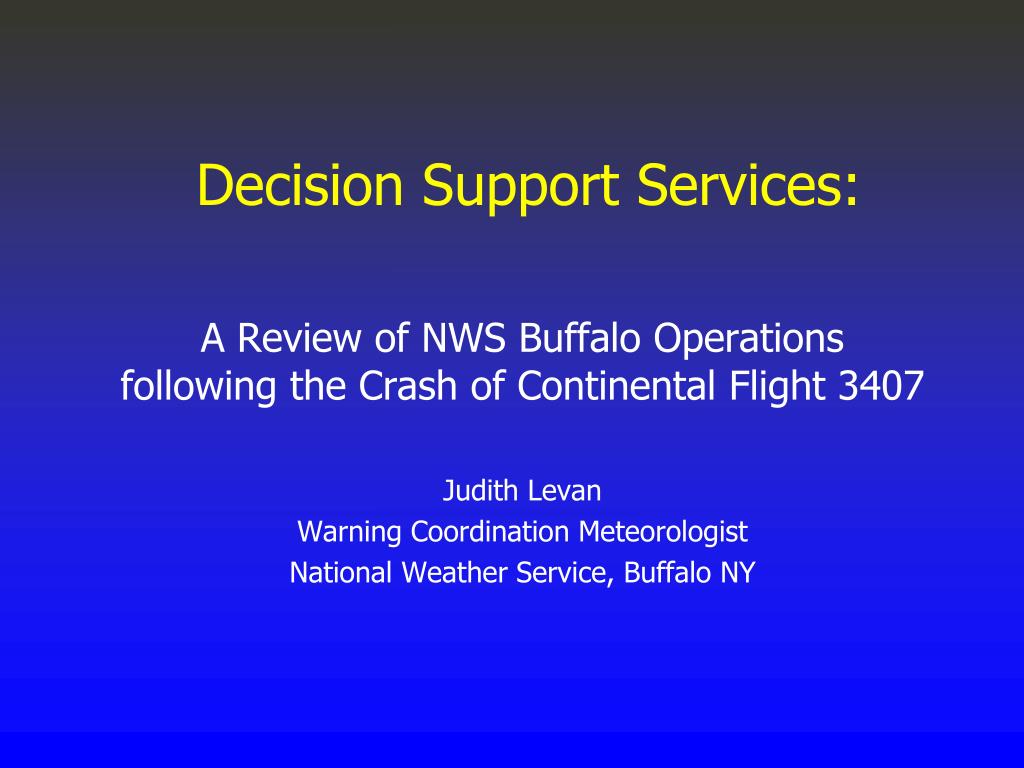 Decision Support Services:

A Review of NWS Buffalo Operations following the Crash of Continental Flight 3407

Judith Levan
Warning Coordination Meteorologist
National Weather Service, Buffalo NY